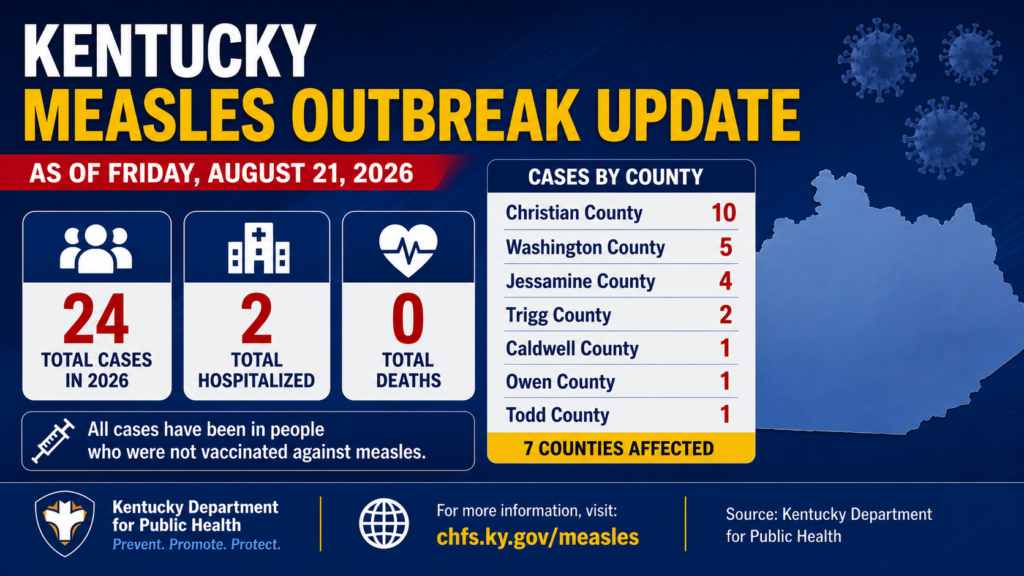 KENTUCKY
MEASLES OUTBREAK UPDATE

AS OF FRIDAY, AUGUST 21, 2026

24
TOTAL CASES IN 2026

2
TOTAL HOSPITALIZED

0
TOTAL DEATHS

All cases have been in people who were not vaccinated against measles.

CASES BY COUNTY

| | |
|---|---|
| Christian County | 10 |
| Washington County | 5 |
| Jessamine County | 4 |
| Trigg County | 2 |
| Caldwell County | 1 |
| Owen County | 1 |
| Todd County | 1 |

7 COUNTIES AFFECTED

Kentucky Department for Public Health
Prevent. Promote. Protect.

For more information, visit:
chfs.ky.gov/measles

Source: Kentucky Department for Public Health